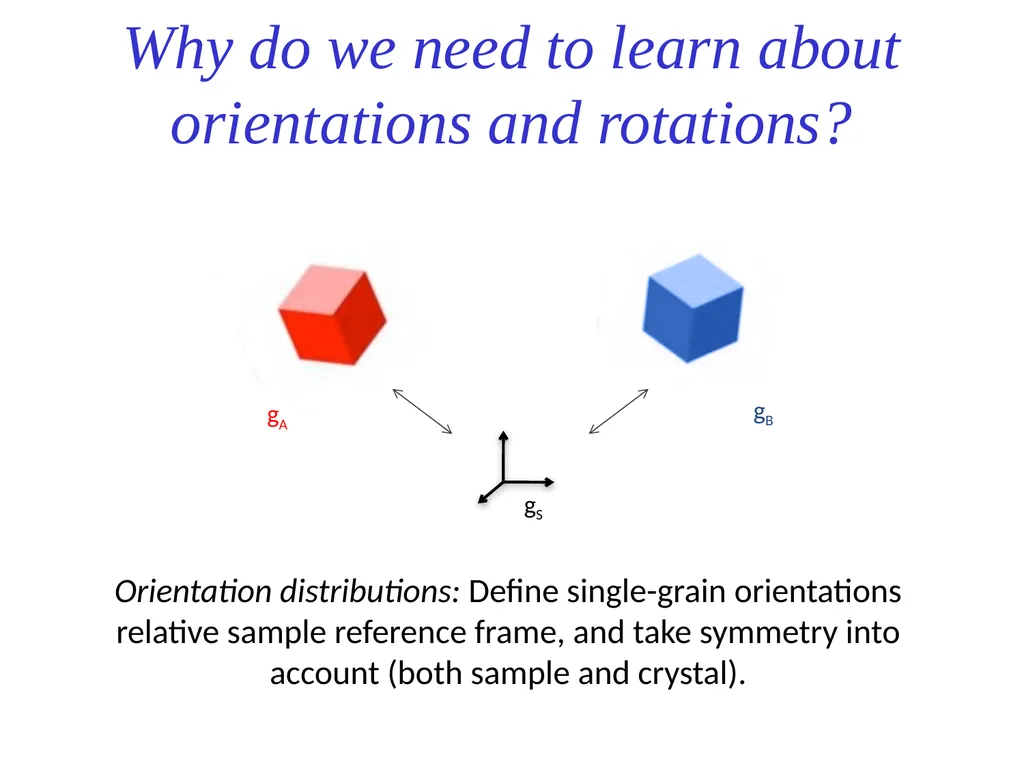 Why do we need to learn about orientations and rotations?

$g_A$

$g_B$

$g_S$

Orientation distributions: Define single-grain orientations relative sample reference frame, and take symmetry into account (both sample and crystal).